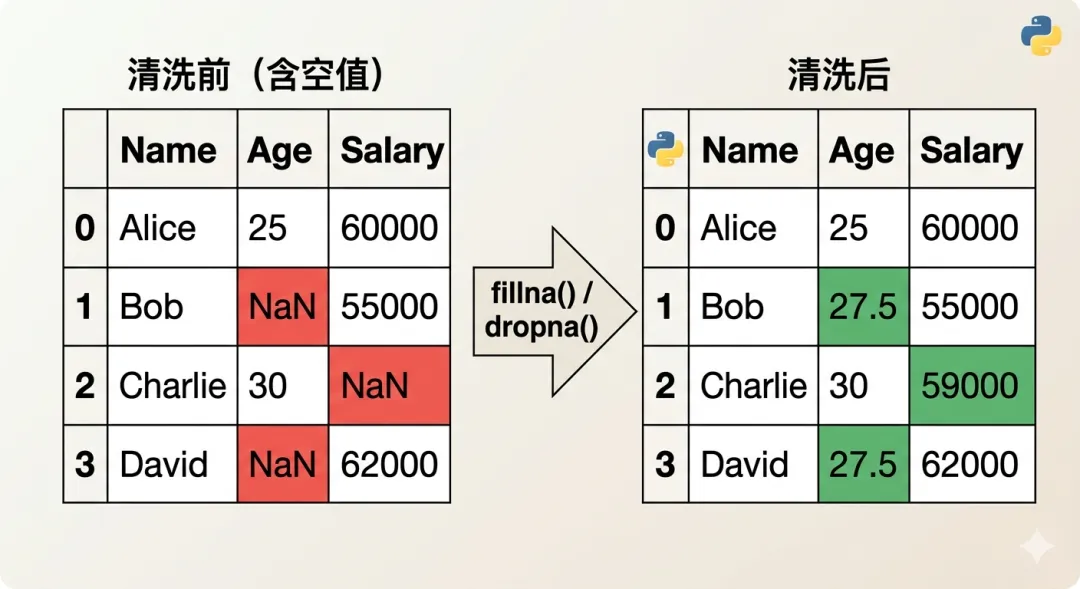 清洗前（含空值）

| | Name | Age | Salary |
|---|---|---|---|
| 0 | Alice | 25 | 60000 |
| 1 | Bob | NaN | 55000 |
| 2 | Charlie | 30 | NaN |
| 3 | David | NaN | 62000 |

fillna() / dropna()

清洗后

| | Name | Age | Salary |
|---|---|---|---|
| 0 | Alice | 25 | 60000 |
| 1 | Bob | 27.5 | 55000 |
| 2 | Charlie | 30 | 59000 |
| 3 | David | 27.5 | 62000 |